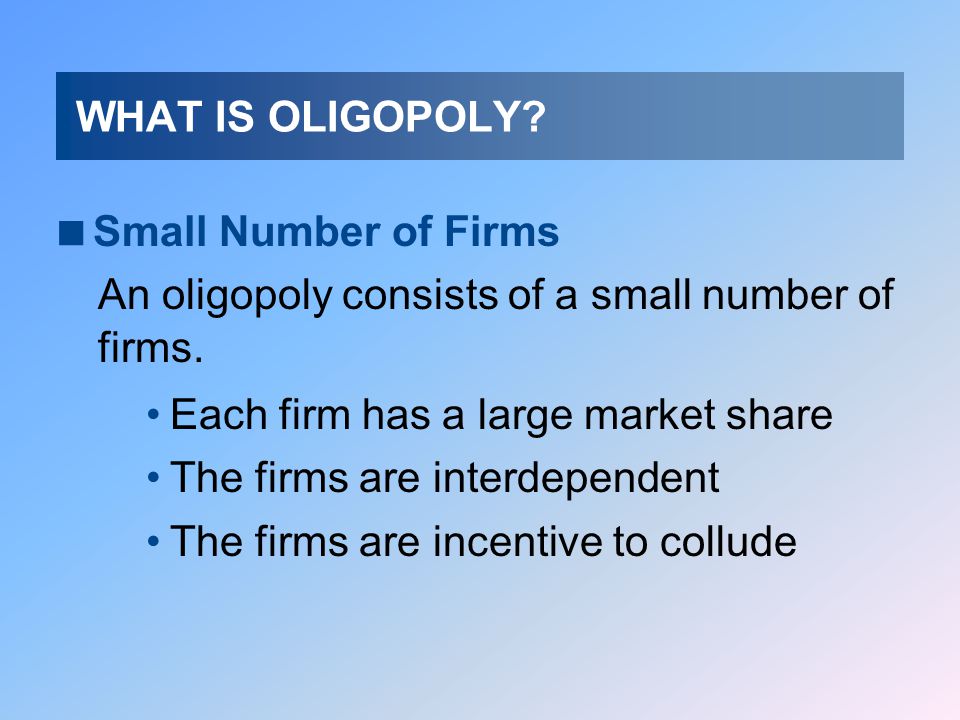 WHAT IS OLIGOPOLY?

■ Small Number of Firms

An oligopoly consists of a small number of firms.

• Each firm has a large market share
• The firms are interdependent
• The firms are incentive to collude